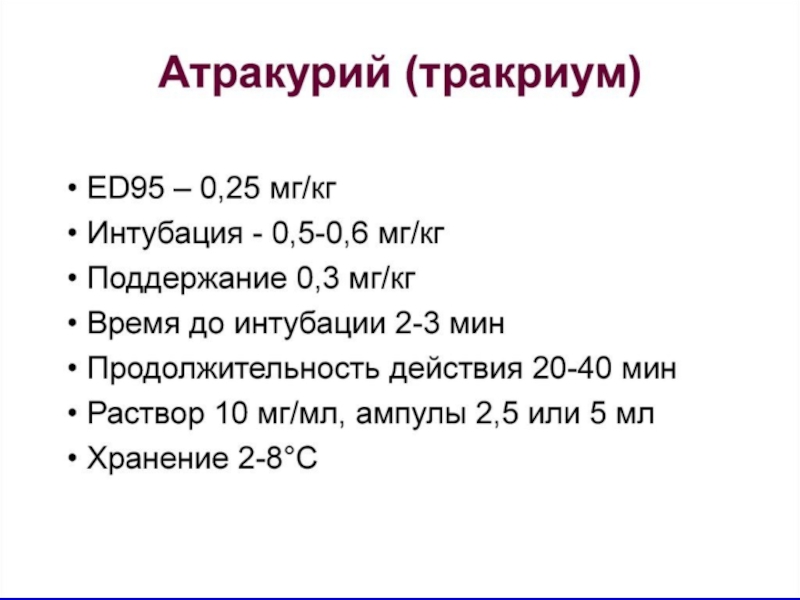 Атракурий (тракриум)

• ED95 – 0,25 мг/кг
• Интубация - 0,5-0,6 мг/кг
• Поддержание 0,3 мг/кг
• Время до интубации 2-3 мин
• Продолжительность действия 20-40 мин
• Раствор 10 мг/мл, ампулы 2,5 или 5 мл
• Хранение 2-8°C